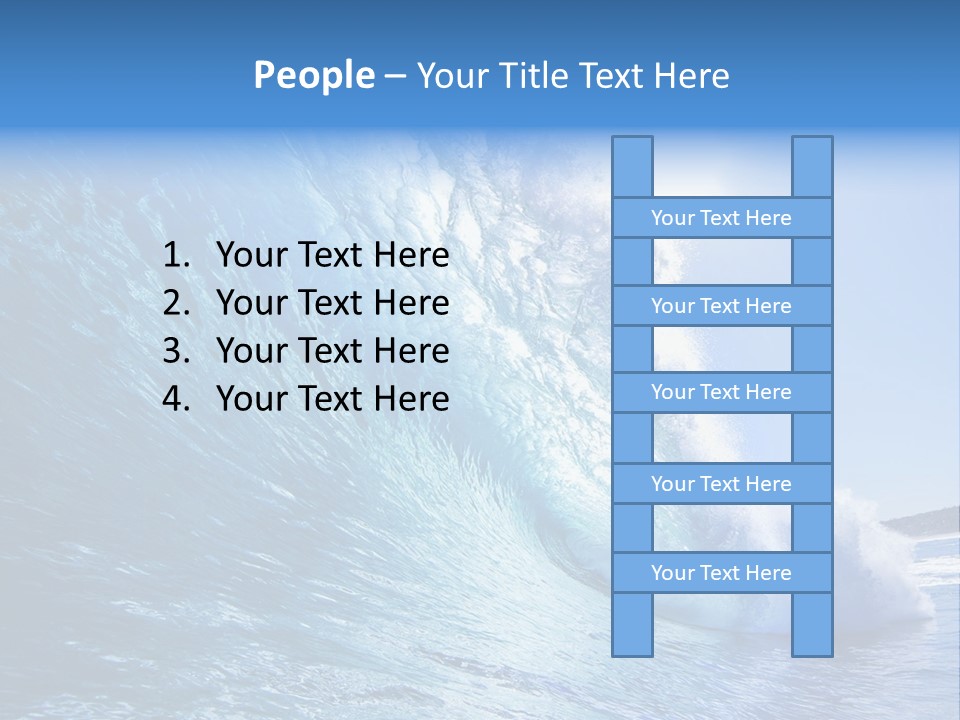 People – Your Title Text Here

1. Your Text Here
2. Your Text Here
3. Your Text Here
4. Your Text Here

Your Text Here

Your Text Here

Your Text Here

Your Text Here

Your Text Here